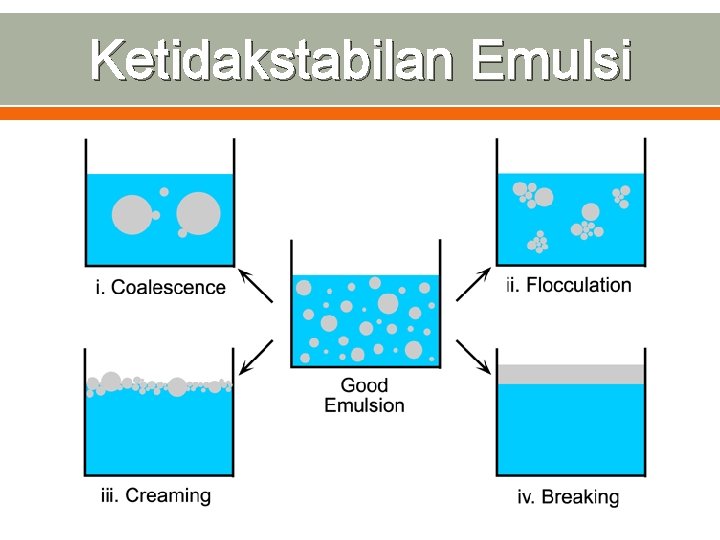 Ketidakstabilan Emulsi

i. Coalescence

ii. Flocculation

Good Emulsion

iii. Creaming

iv. Breaking